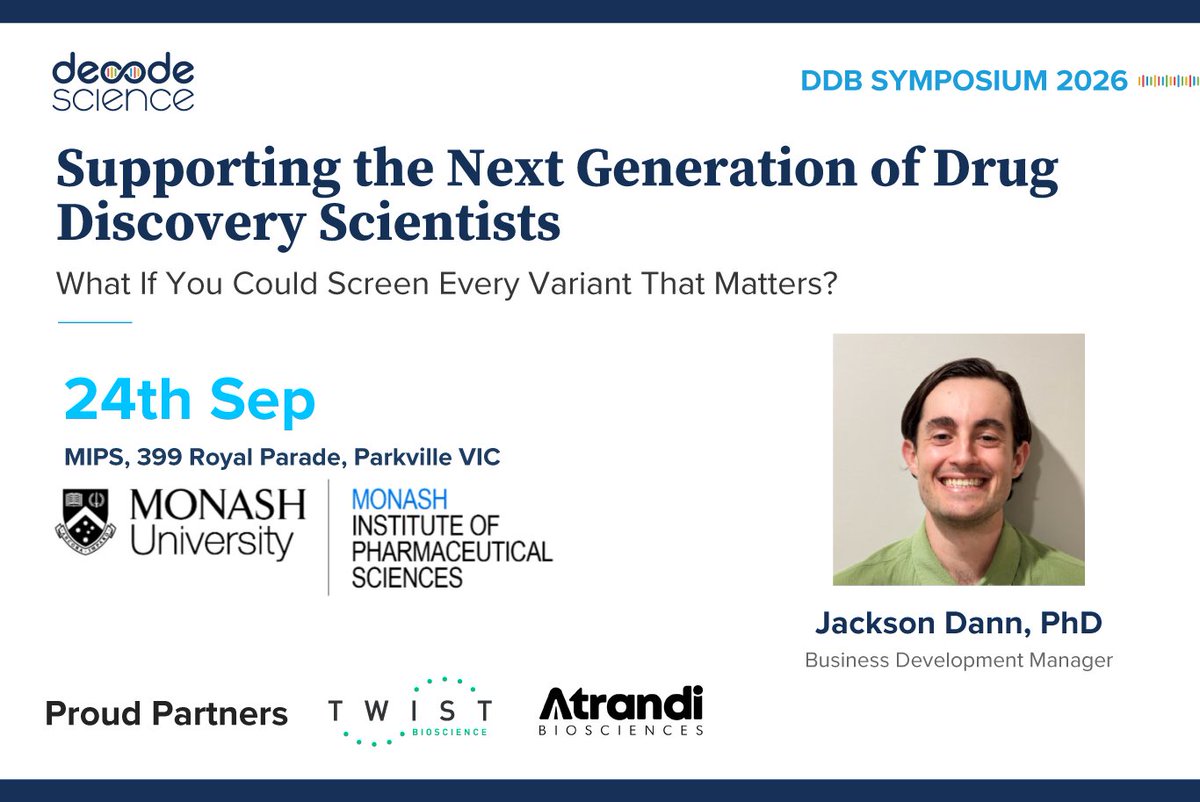 decode science

DDB SYMPOSIUM 2026

Supporting the Next Generation of Drug Discovery Scientists

What If You Could Screen Every Variant That Matters?

24th Sep

MIPS, 399 Royal Parade, Parkville VIC

MONASH University

MONASH INSTITUTE OF PHARMACEUTICAL SCIENCES

Jackson Dann, PhD

Business Development Manager

Proud Partners

TWIST BIOSCIENCE

Atrandi BIOSCIENCES